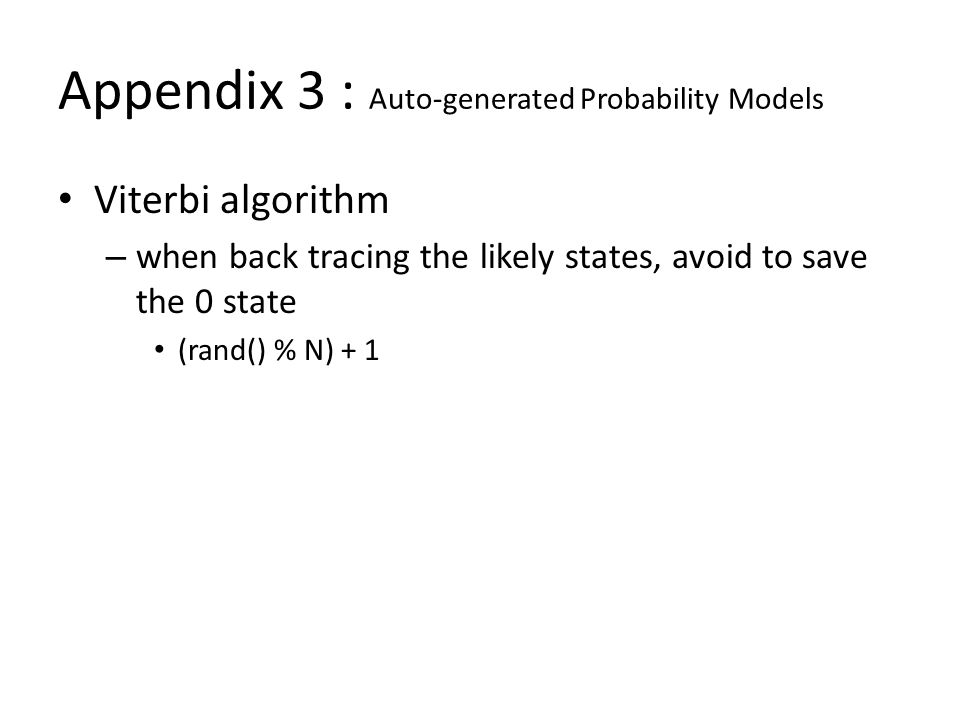 Appendix 3 : Auto-generated Probability Models

• Viterbi algorithm
  – when back tracing the likely states, avoid to save the 0 state
    • (rand() % N) + 1